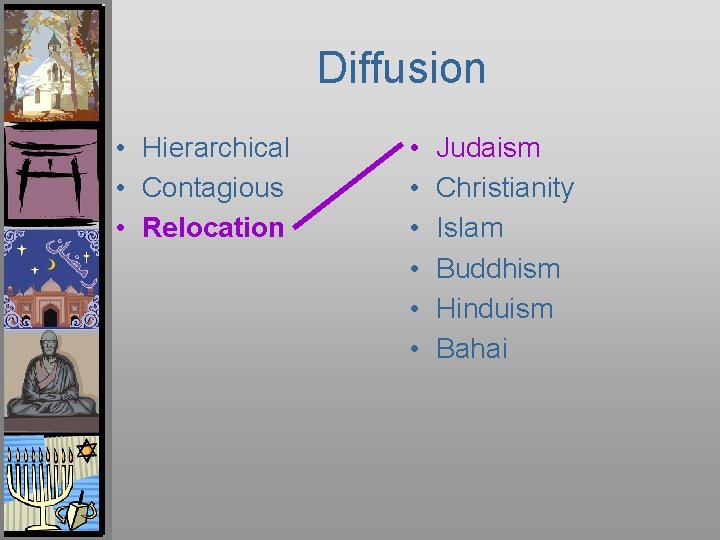 Diffusion

• Hierarchical
• Contagious
• Relocation

• Judaism
• Christianity
• Islam
• Buddhism
• Hinduism
• Bahai